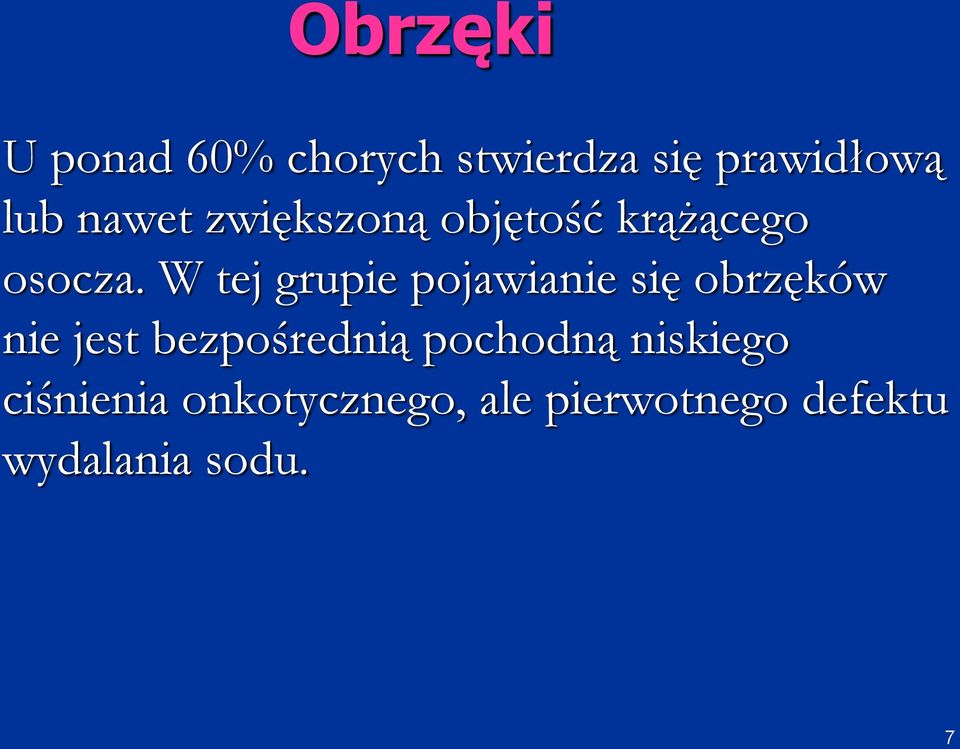 Obrzęki

U ponad 60% chorych stwierdza się prawidłową lub nawet zwiększoną objętość krążącego osocza. W tej grupie pojawianie się obrzęków nie jest bezpośrednią pochodną niskiego ciśnienia onkotycznego, ale pierwotnego defektu wydalania sodu.

7